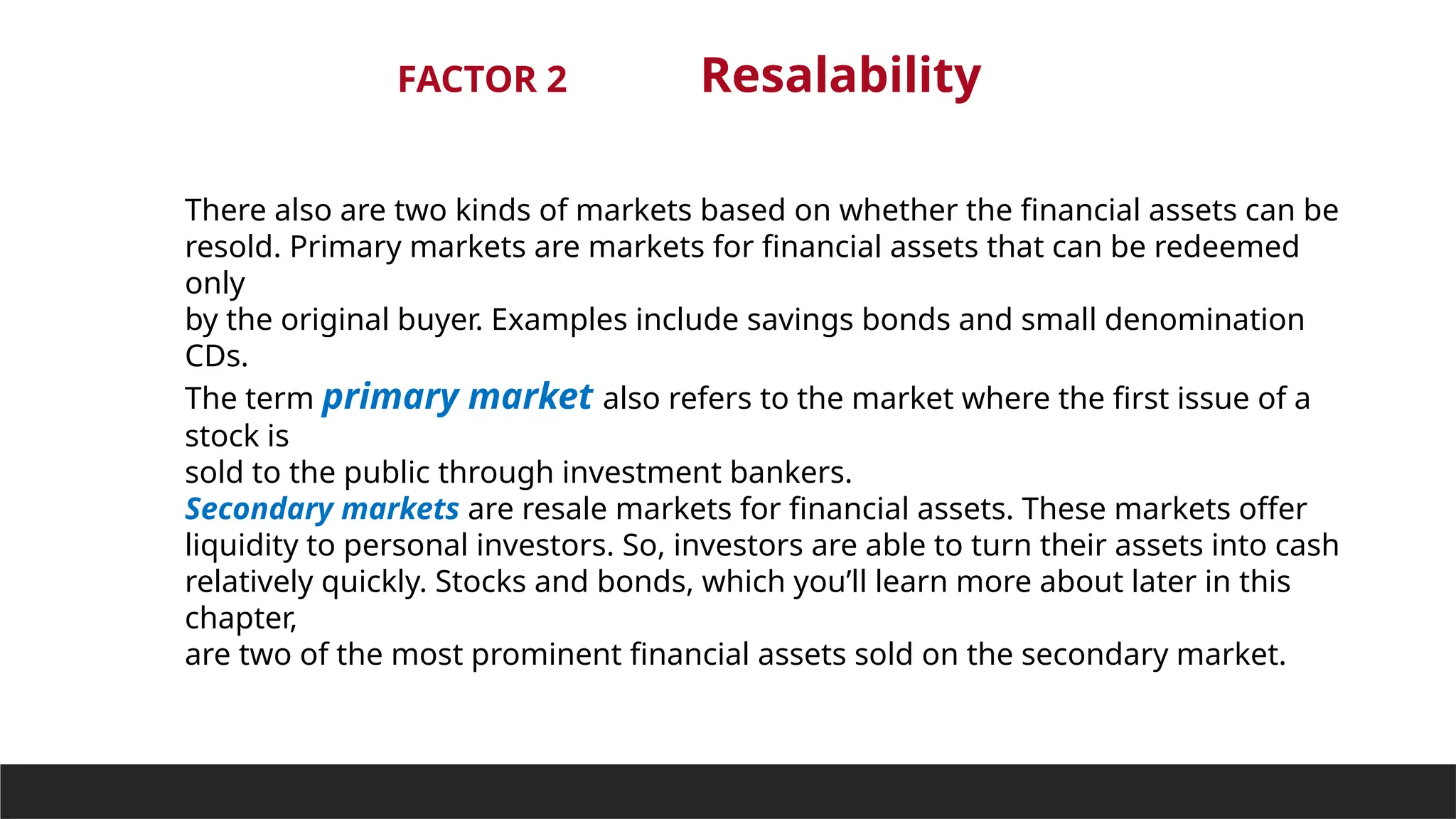 FACTOR 2 Resalability

There also are two kinds of markets based on whether the financial assets can be resold. Primary markets are markets for financial assets that can be redeemed only
by the original buyer. Examples include savings bonds and small denomination CDs.

The term primary market also refers to the market where the first issue of a stock is
sold to the public through investment bankers.

Secondary markets are resale markets for financial assets. These markets offer liquidity to personal investors. So, investors are able to turn their assets into cash relatively quickly. Stocks and bonds, which you'll learn more about later in this chapter,
are two of the most prominent financial assets sold on the secondary market.